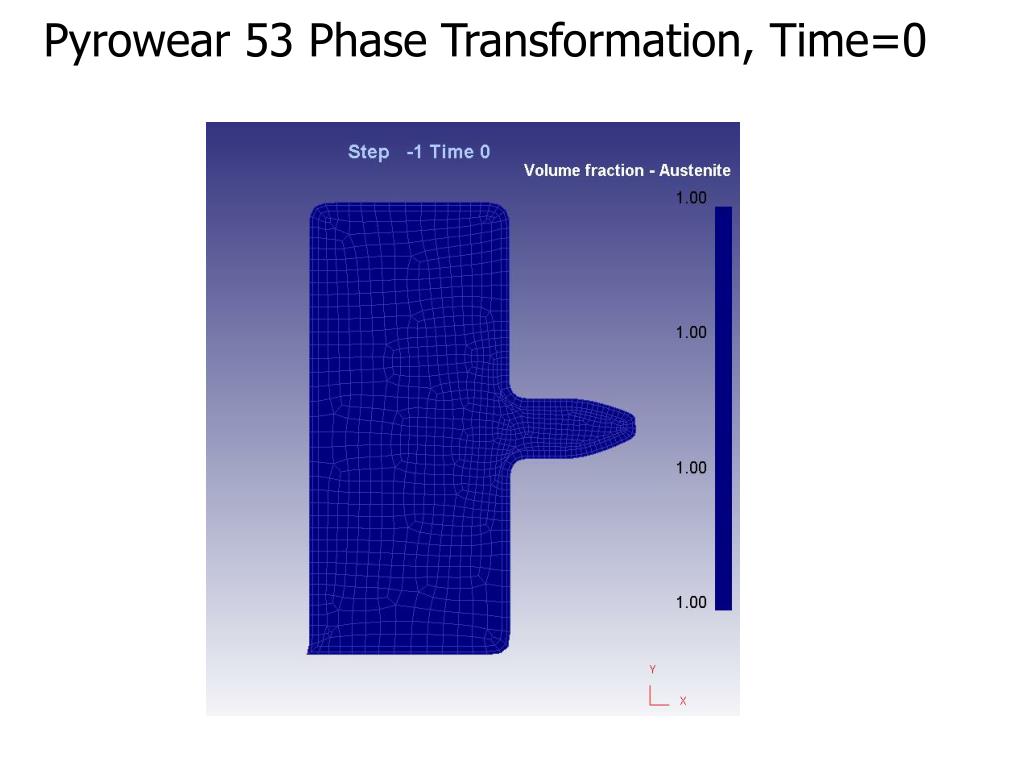 Pyrowear 53 Phase Transformation, Time=0

Step -1 Time 0

Volume fraction - Austenite

1.00

1.00

1.00

1.00

Y

X